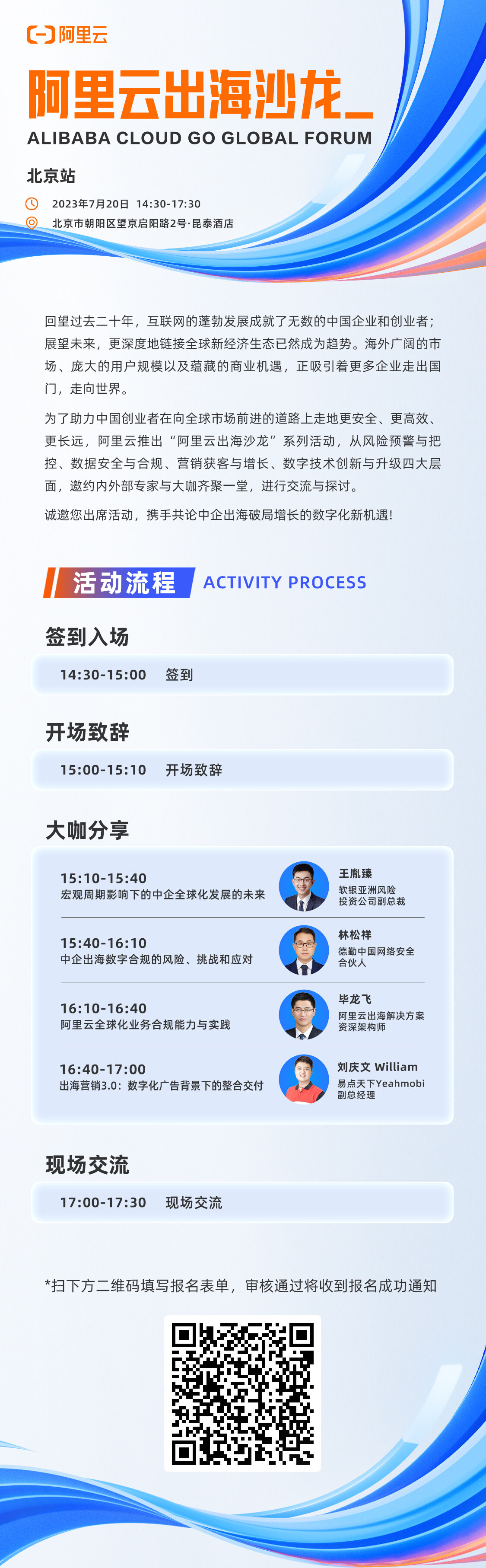 阿里云

阿里云出海沙龙_

ALIBABA CLOUD GO GLOBAL FORUM

北京站

2023年7月20日 14:30-17:30

北京市朝阳区望京启阳路2号·昆泰酒店

回望过去二十年，互联网的蓬勃发展成就了无数的中国企业和创业者；展望未来，更深度地链接全球新经济生态已然成为趋势。海外广阔的市场、庞大的用户规模以及蕴藏的商业机遇，正吸引着更多企业走出国门，走向世界。

为了助力中国创业者在向全球市场前进的道路上走地更安全、更高效、更长远，阿里云推出“阿里云出海沙龙”系列活动，从风险预警与把控、数据安全与合规、营销获客与增长、数字技术创新与升级四大层面，邀约内外部专家与大咖齐聚一堂，进行交流与探讨。

诚邀您出席活动，携手共论中企出海破局增长的数字化新机遇!

活动流程 ACTIVITY PROCESS

签到入场

14:30-15:00 签到

开场致辞

15:00-15:10 开场致辞

大咖分享

15:10-15:40
宏观周期影响下的中企全球化发展的未来

王胤臻
软银亚洲风险投资公司副总裁

15:40-16:10
中企出海数字合规的风险、挑战和应对

林松祥
德勤中国网络安全合伙人

16:10-16:40
阿里云全球化业务合规能力与实践

毕龙飞
阿里云出海解决方案资深架构师

16:40-17:00
出海营销3.0：数字化广告背景下的整合交付

刘庆文 William
易点天下Yeahmobi副总经理

现场交流

17:00-17:30 现场交流

*扫下方二维码填写报名表单，审核通过将收到报名成功通知